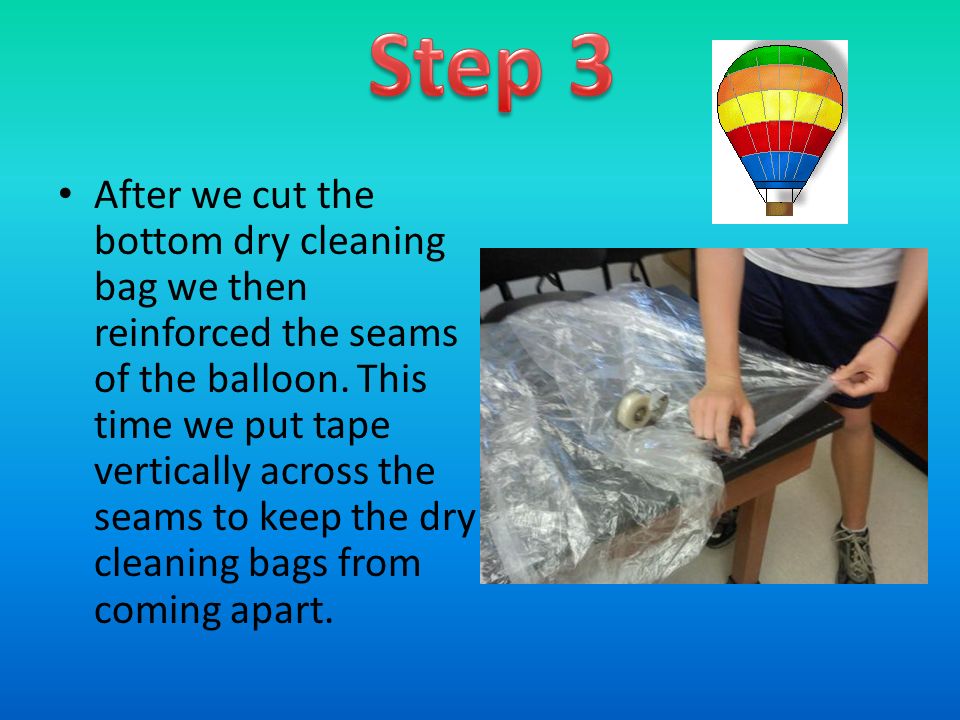 Step 3

• After we cut the bottom dry cleaning bag we then reinforced the seams of the balloon. This time we put tape vertically across the seams to keep the dry cleaning bags from coming apart.